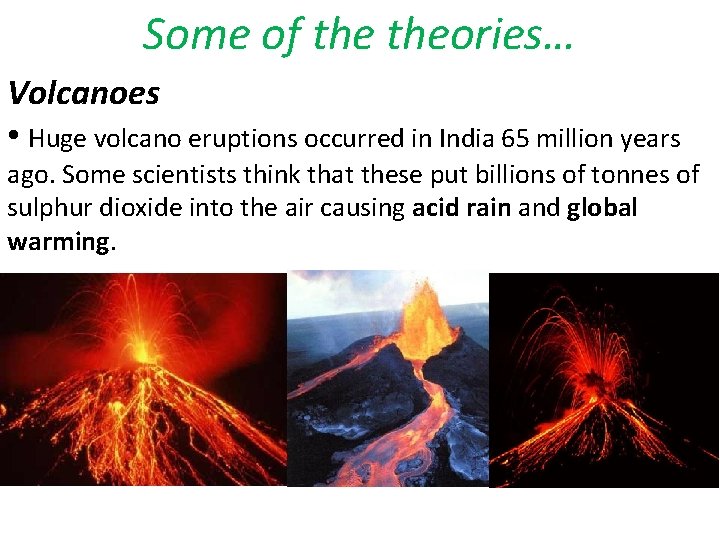 Some of the theories…

Volcanoes

• Huge volcano eruptions occurred in India 65 million years ago. Some scientists think that these put billions of tonnes of sulphur dioxide into the air causing acid rain and global warming.